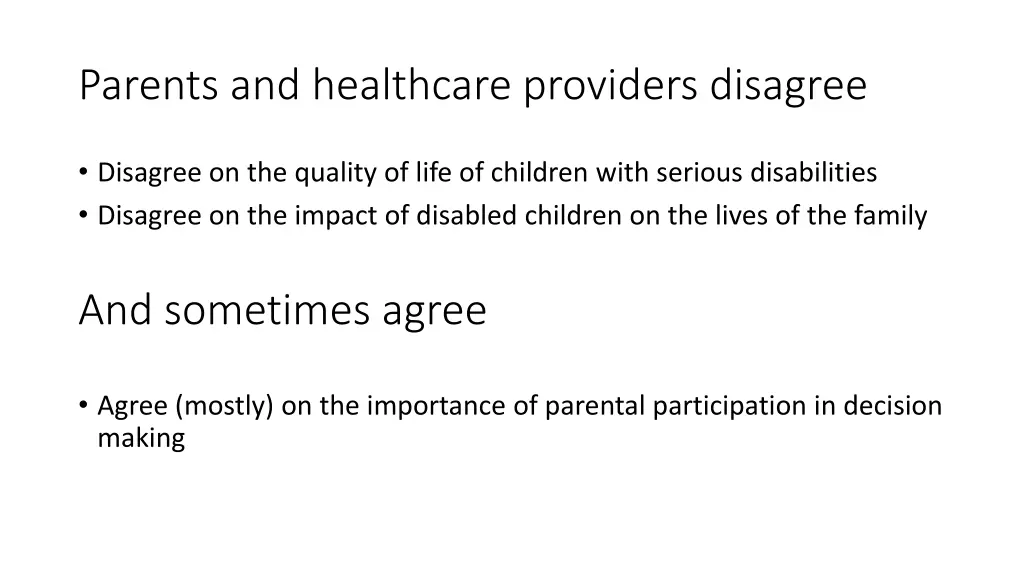 Parents and healthcare providers disagree

• Disagree on the quality of life of children with serious disabilities
• Disagree on the impact of disabled children on the lives of the family

And sometimes agree

• Agree (mostly) on the importance of parental participation in decision making